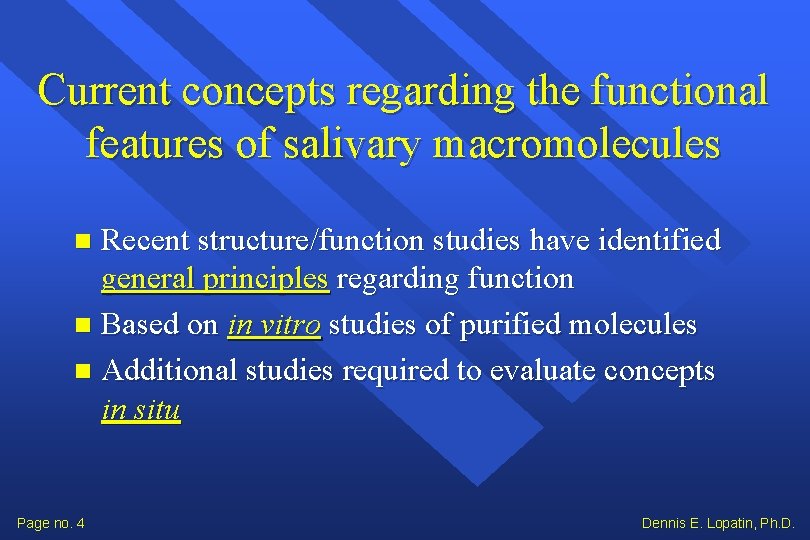 Current concepts regarding the functional features of salivary macromolecules

- Recent structure/function studies have identified general principles regarding function
- Based on in vitro studies of purified molecules
- Additional studies required to evaluate concepts in situ

Page no. 4

Dennis E. Lopatin, Ph.D.